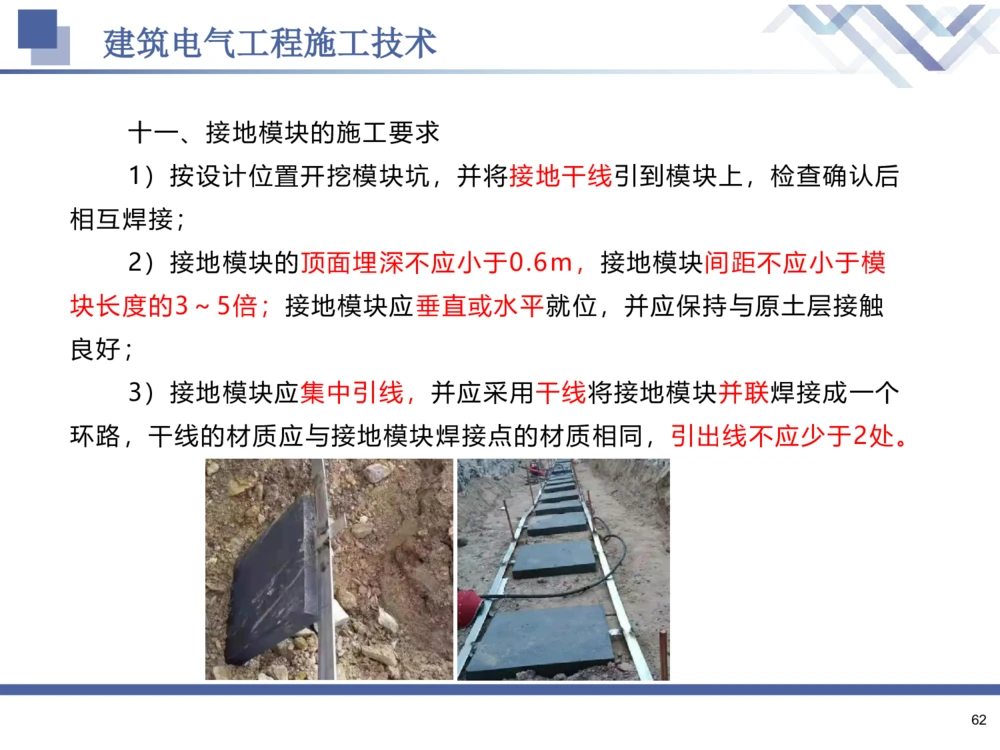 建筑电气工程施工技术

十一、接地模块的施工要求

1）按设计位置开挖模块坑，并将接地干线引到模块上，检查确认后相互焊接；

2）接地模块的顶面埋深不应小于0.6m，接地模块间距不应小于模块长度的3～5倍；接地模块应垂直或水平就位，并应保持与原土层接触良好；

3）接地模块应集中引线，并应采用干线将接地模块并联焊接成一个环路，干线的材质应与接地模块焊接点的材质相同，引出线不应少于2处。

62